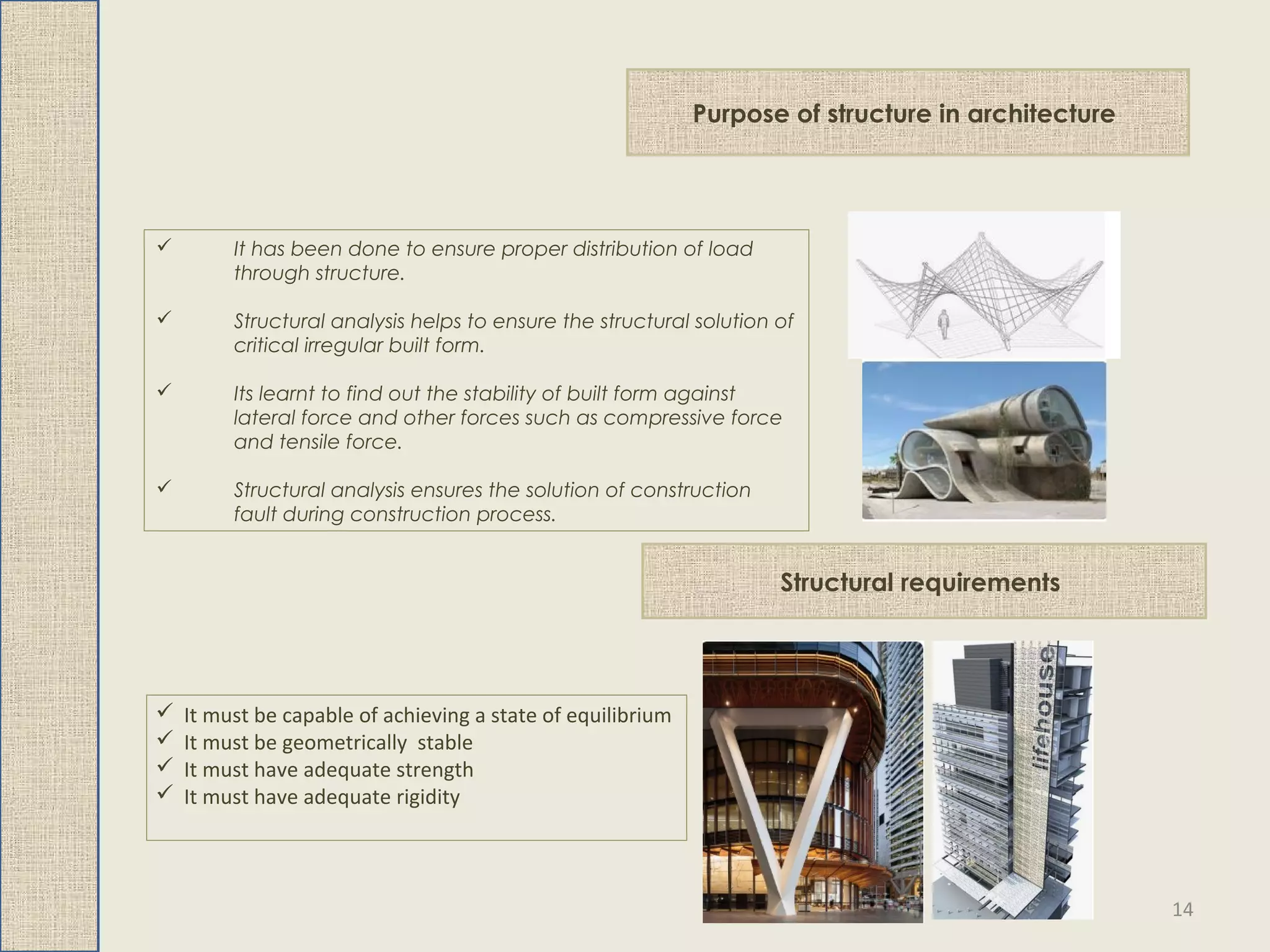 Purpose of structure in architecture

✓ It has been done to ensure proper distribution of load through structure.

✓ Structural analysis helps to ensure the structural solution of critical irregular built form.

✓ Its learnt to find out the stability of built form against lateral force and other forces such as compressive force and tensile force.

✓ Structural analysis ensures the solution of construction fault during construction process.

Structural requirements

✓ It must be capable of achieving a state of equilibrium
✓ It must be geometrically stable
✓ It must have adequate strength
✓ It must have adequate rigidity

lifehouse

14